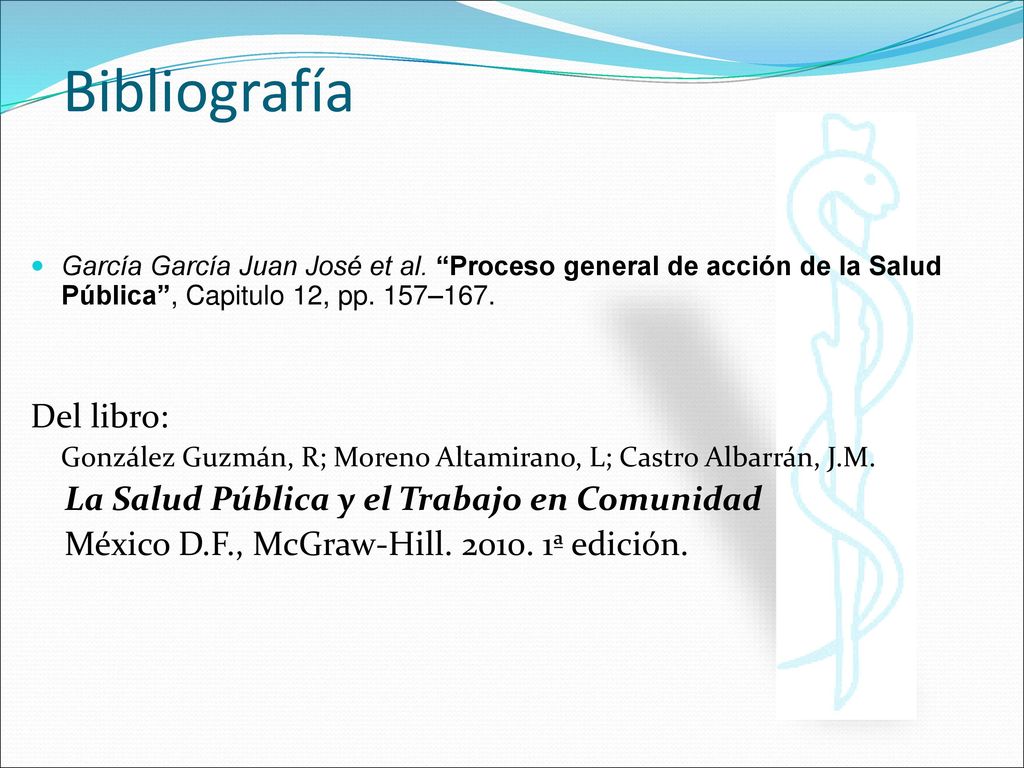 Bibliografía

García García Juan José et al. “Proceso general de acción de la Salud Pública”, Capitulo 12, pp. 157–167.

Del libro:

González Guzmán, R; Moreno Altamirano, L; Castro Albarrán, J.M.

La Salud Pública y el Trabajo en Comunidad

México D.F., McGraw-Hill. 2010. 1ª edición.